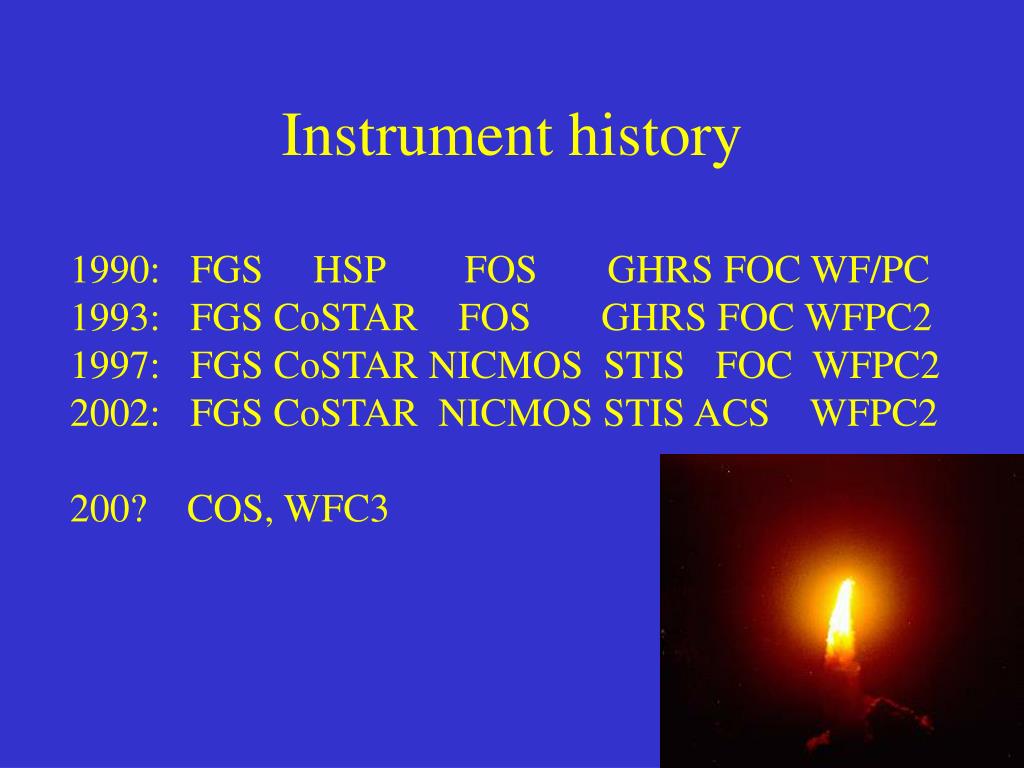 Instrument history

1990: FGS HSP FOS GHRS FOC WF/PC
1993: FGS CoSTAR FOS GHRS FOC WFPC2
1997: FGS CoSTAR NICMOS STIS FOC WFPC2
2002: FGS CoSTAR NICMOS STIS ACS WFPC2

200? COS, WFC3